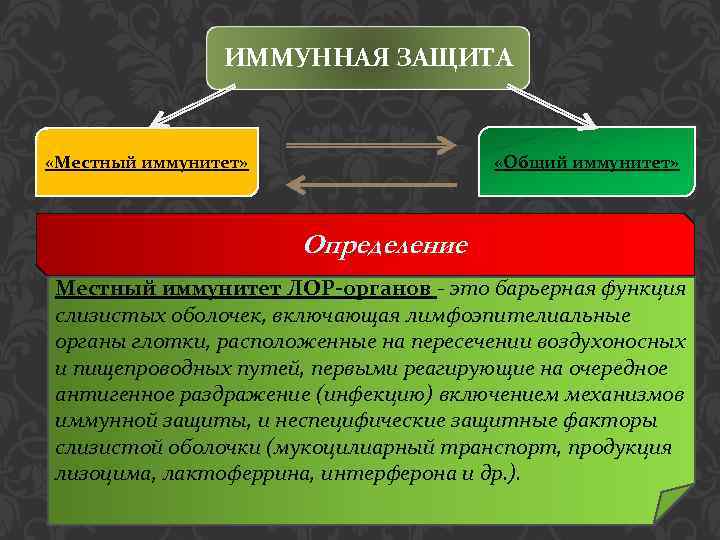 ИММУННАЯ ЗАЩИТА

«Местный иммунитет»

«Общий иммунитет»

Определение

Местный иммунитет ЛОР-органов - это барьерная функция слизистых оболочек, включающая лимфоэпителиальные органы глотки, расположенные на пересечении воздухоносных и пищепроводных путей, первыми реагирующие на очередное антигенное раздражение (инфекцию) включением механизмов иммунной защиты, и неспецифические защитные факторы слизистой оболочки (мукоцилиарный транспорт, продукция лизоцима, лактоферрина, интерферона и др.).